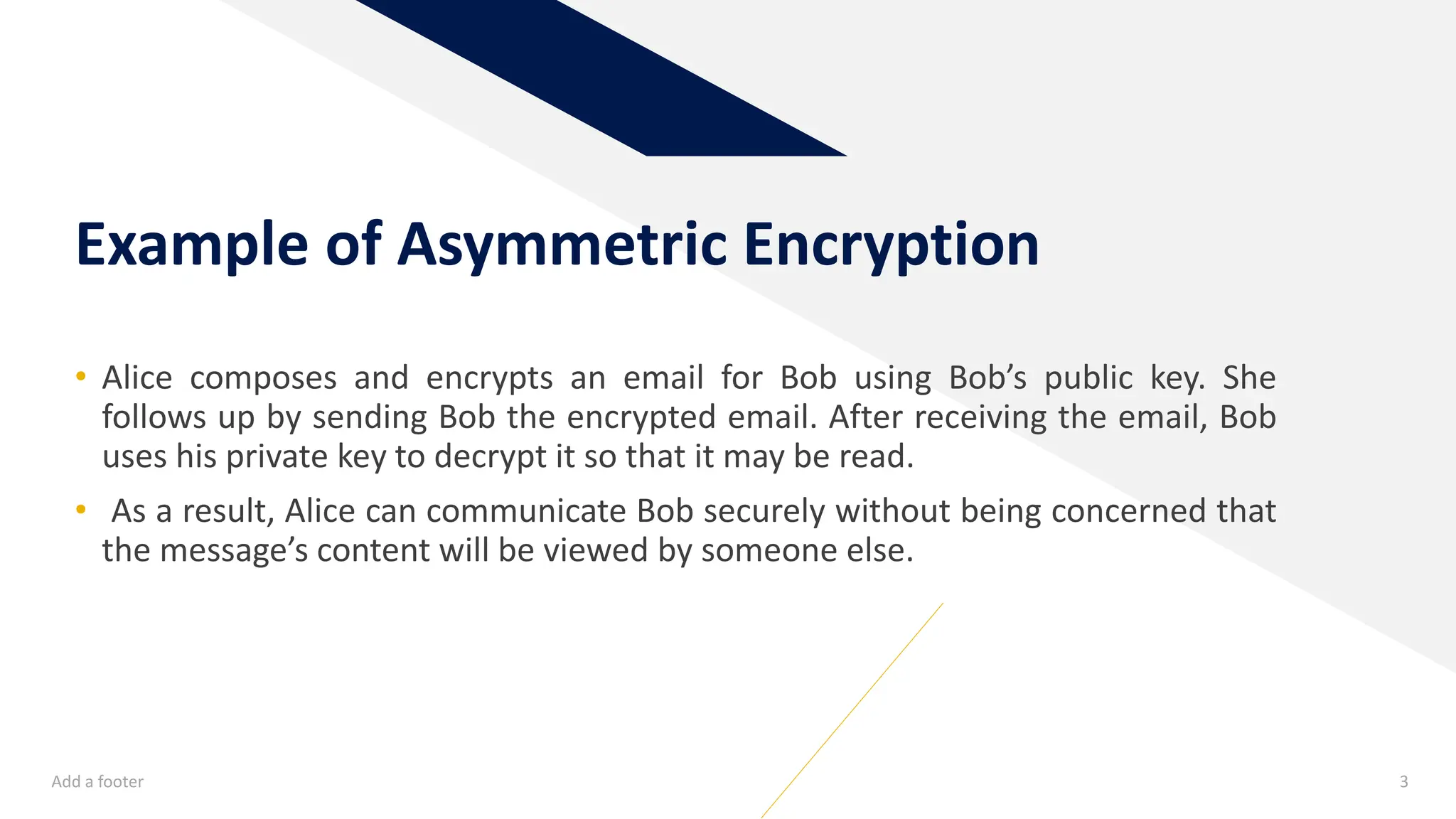 Example of Asymmetric Encryption

• Alice composes and encrypts an email for Bob using Bob’s public key. She follows up by sending Bob the encrypted email. After receiving the email, Bob uses his private key to decrypt it so that it may be read.

• As a result, Alice can communicate Bob securely without being concerned that the message’s content will be viewed by someone else.

Add a footer

3